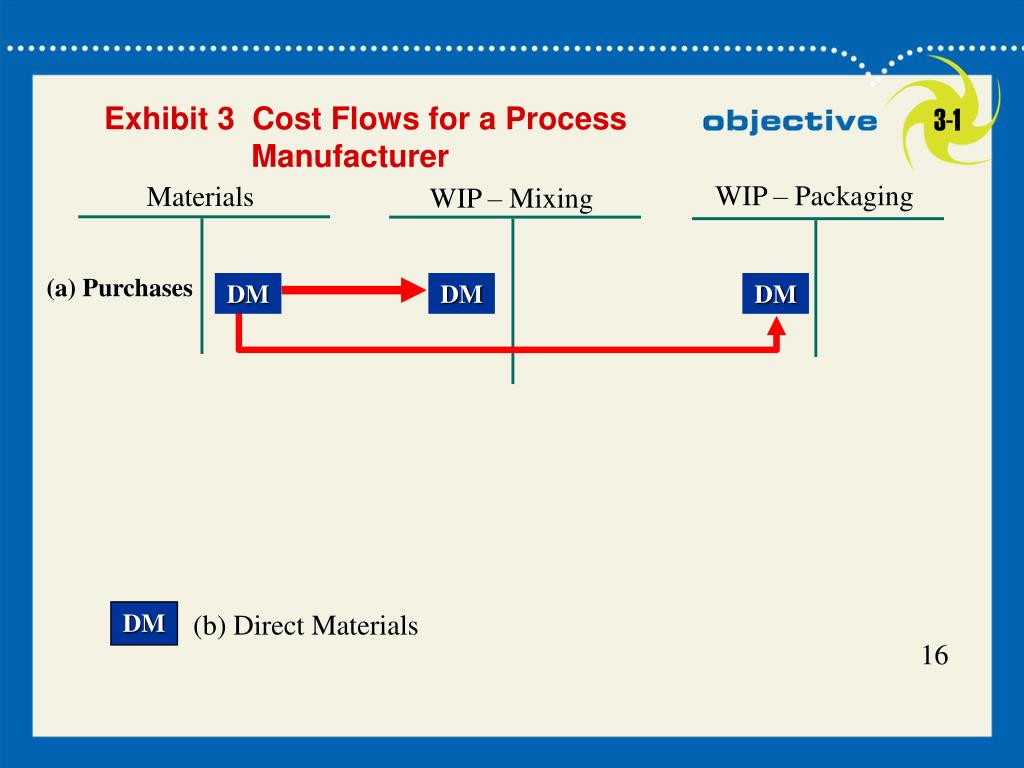 Exhibit 3 Cost Flows for a Process Manufacturer

objective 3-1

Materials

WIP – Mixing

WIP – Packaging

(a) Purchases

DM

DM

DM

DM (b) Direct Materials

16